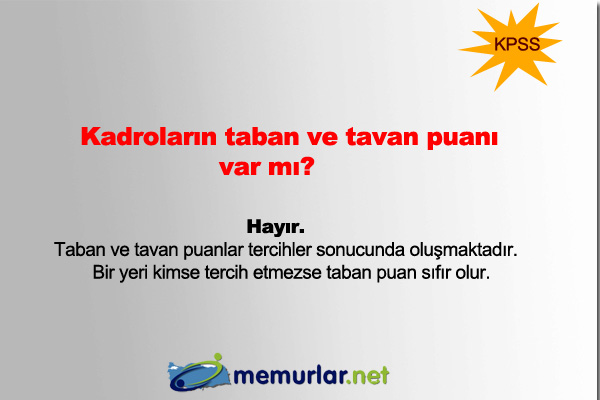 KPSS

Kadroların taban ve tavan puanı var mı?

Hayır.
Taban ve tavan puanlar tercihler sonucunda oluşmaktadır.
Bir yeri kimse tercih etmezse taban puan sıfır olur.

memurlar.net